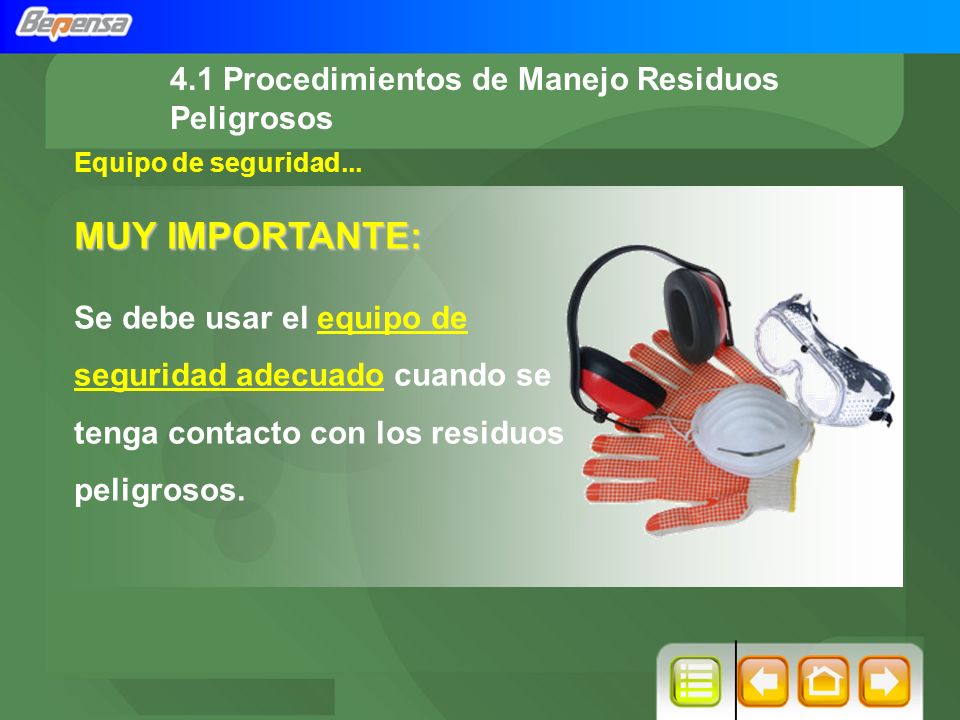 Bepensa

4.1 Procedimientos de Manejo Residuos Peligrosos

Equipo de seguridad...

MUY IMPORTANTE:

Se debe usar el equipo de seguridad adecuado cuando se tenga contacto con los residuos peligrosos.